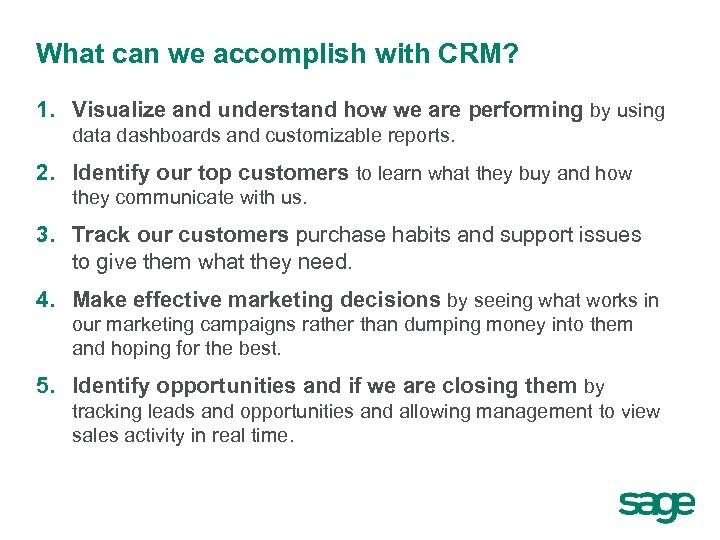 What can we accomplish with CRM?

1. Visualize and understand how we are performing by using data dashboards and customizable reports.

2. Identify our top customers to learn what they buy and how they communicate with us.

3. Track our customers purchase habits and support issues to give them what they need.

4. Make effective marketing decisions by seeing what works in our marketing campaigns rather than dumping money into them and hoping for the best.

5. Identify opportunities and if we are closing them by tracking leads and opportunities and allowing management to view sales activity in real time.

sage